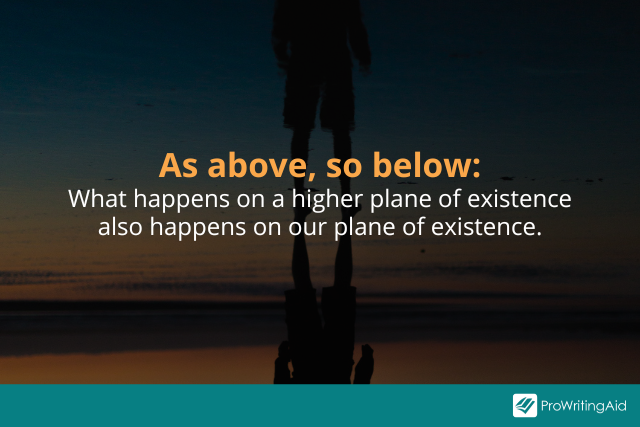 As above, so below:
What happens on a higher plane of existence also happens on our plane of existence.

ProWritingAid